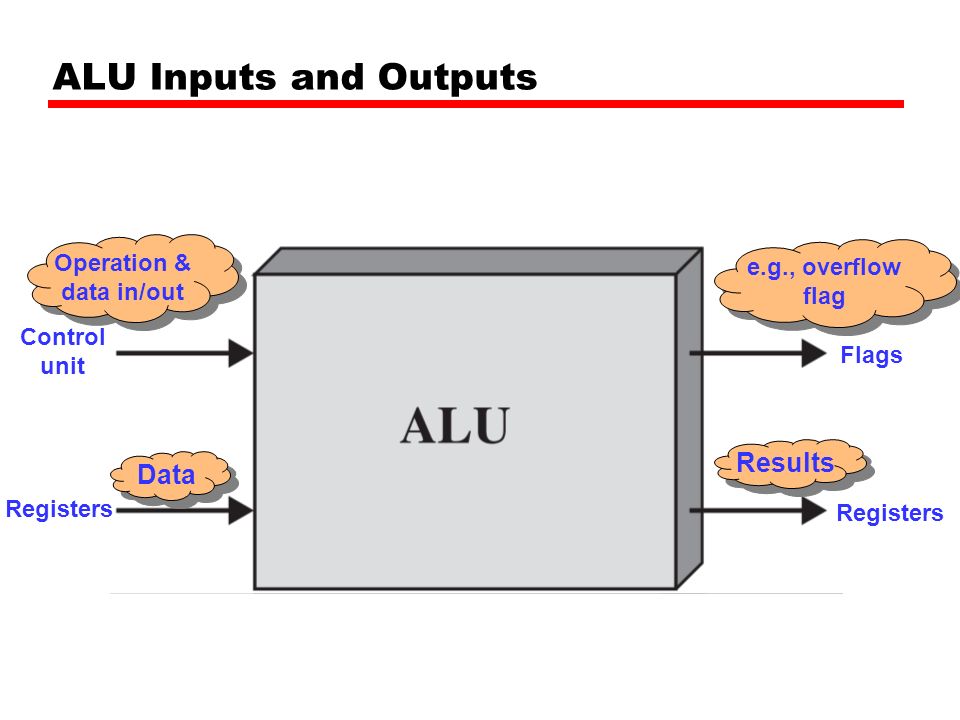 ALU Inputs and Outputs

Operation & data in/out

Control unit

Data

Registers

ALU

e.g., overflow flag

Flags

Results

Registers